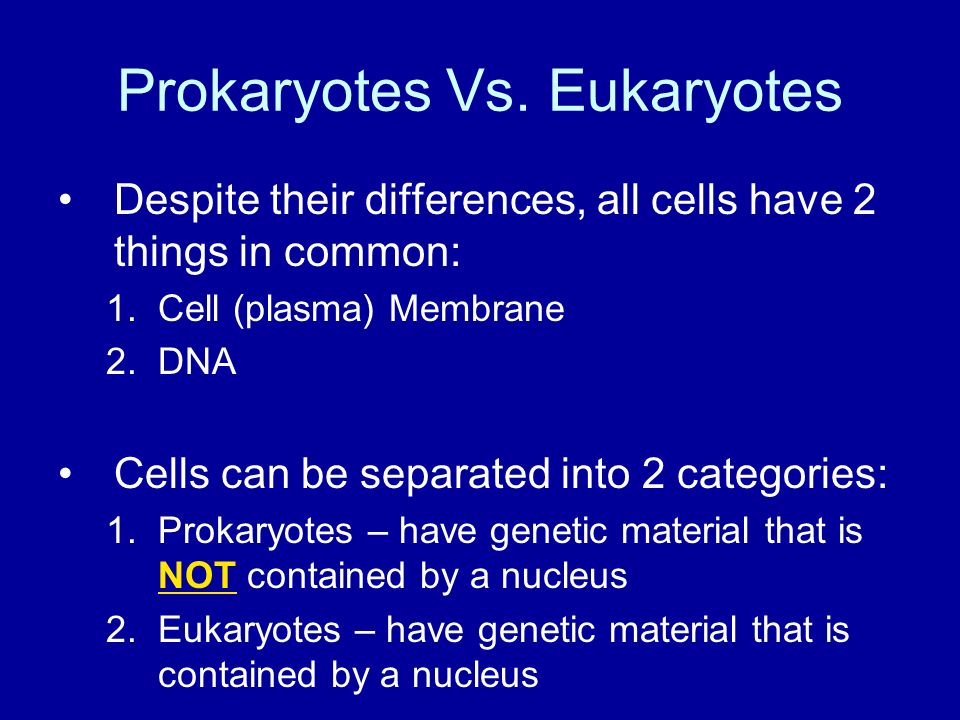 Prokaryotes Vs. Eukaryotes

• Despite their differences, all cells have 2 things in common:
1. Cell (plasma) Membrane
2. DNA

• Cells can be separated into 2 categories:
1. Prokaryotes – have genetic material that is NOT contained by a nucleus
2. Eukaryotes – have genetic material that is contained by a nucleus